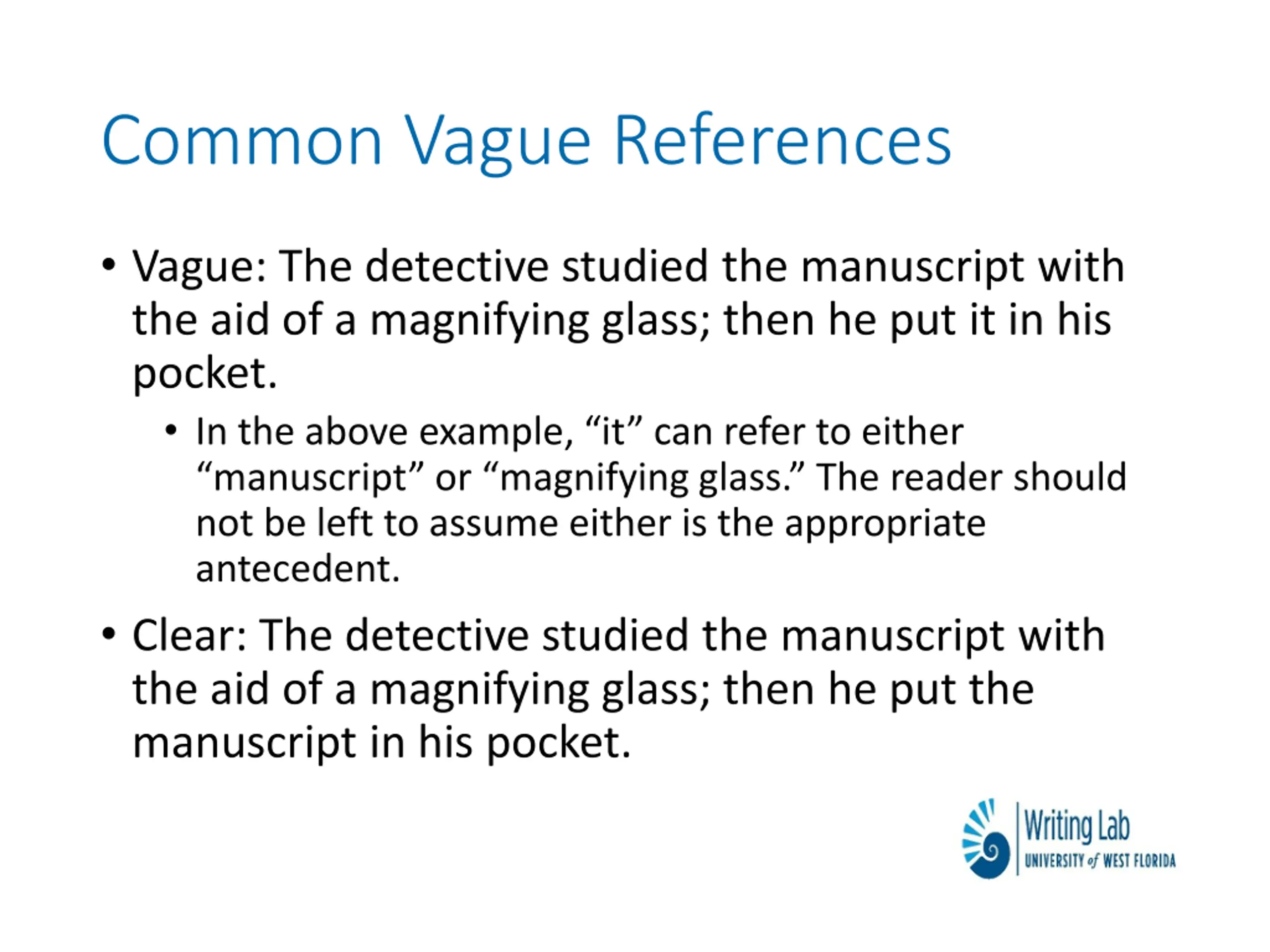 Common Vague References

• Vague: The detective studied the manuscript with the aid of a magnifying glass; then he put it in his pocket.

• In the above example, “it” can refer to either “manuscript” or “magnifying glass.” The reader should not be left to assume either is the appropriate antecedent.

• Clear: The detective studied the manuscript with the aid of a magnifying glass; then he put the manuscript in his pocket.

Writing Lab
UNIVERSITY of WEST FLORIDA